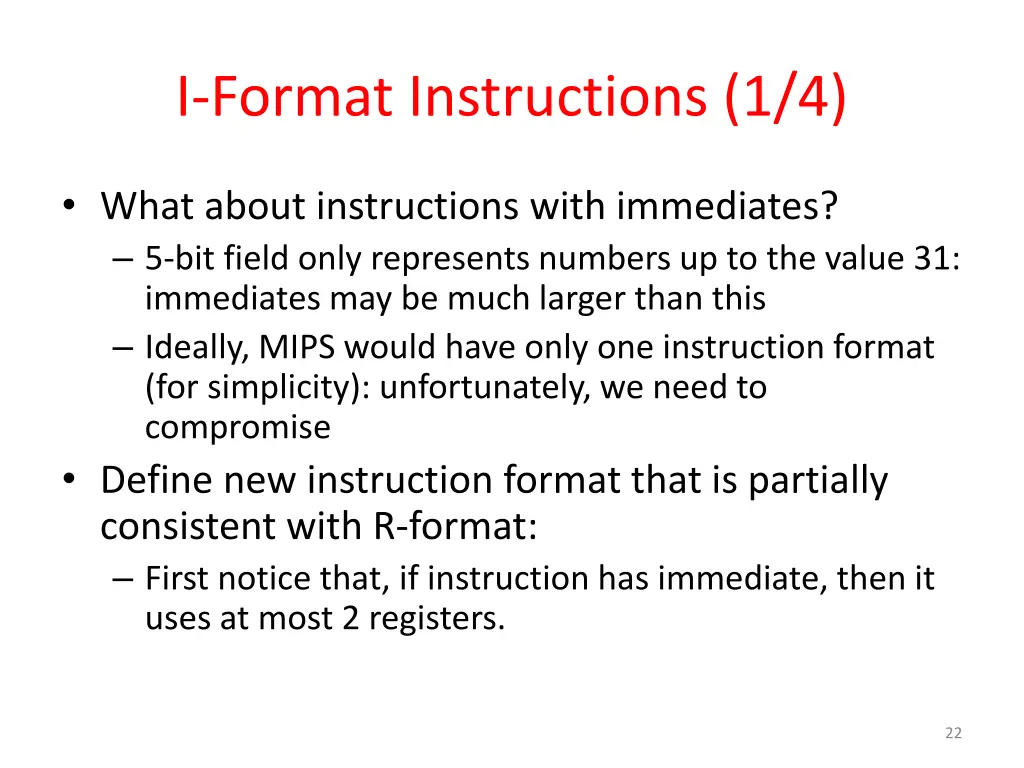 I-Format Instructions (1/4)

• What about instructions with immediates?
– 5-bit field only represents numbers up to the value 31: immediates may be much larger than this
– Ideally, MIPS would have only one instruction format (for simplicity): unfortunately, we need to compromise
• Define new instruction format that is partially consistent with R-format:
– First notice that, if instruction has immediate, then it uses at most 2 registers.

22